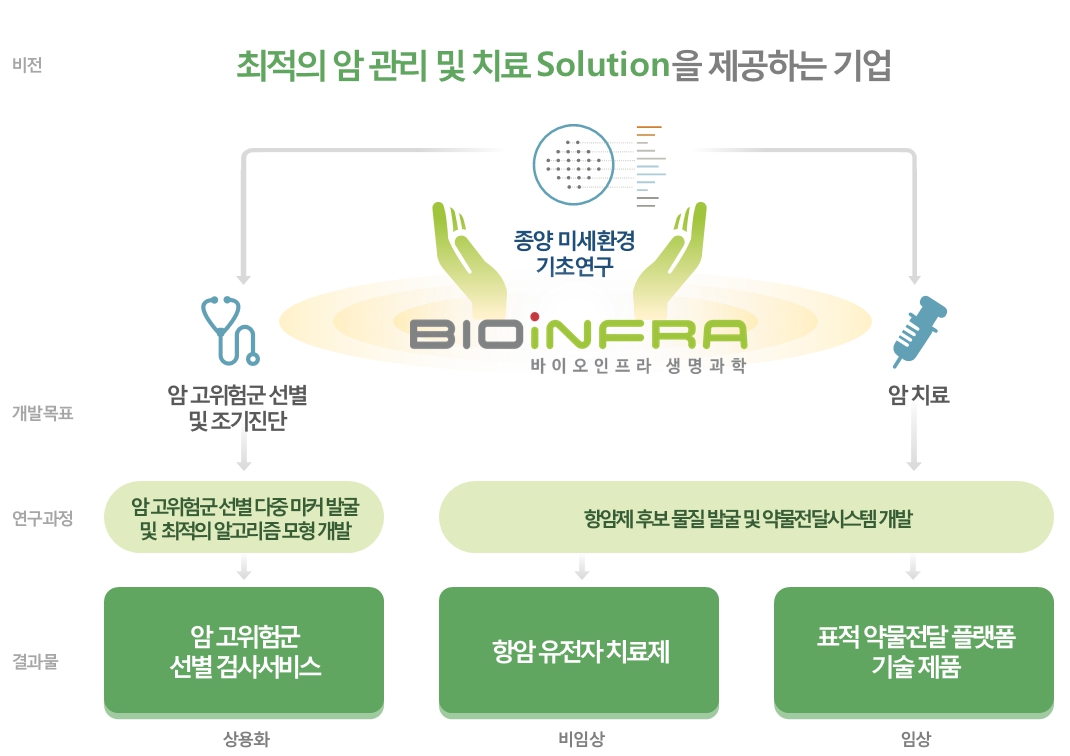 비전

최적의 암 관리 및 치료 Solution을 제공하는 기업

종양 미세환경
기초연구

BIOINFRA
바이오인프라 생명과학

개발목표

암 고위험군 선별
및 조기진단

암 치료

연구과정

암 고위험군 선별 다중 마커 발굴
및 최적의 알고리즘 모형 개발

항암제 후보 물질 발굴 및 약물전달시스템 개발

결과물

암 고위험군
선별 검사서비스

항암 유전자 치료제

표적 약물전달 플랫폼
기술 제품

상용화

비임상

임상